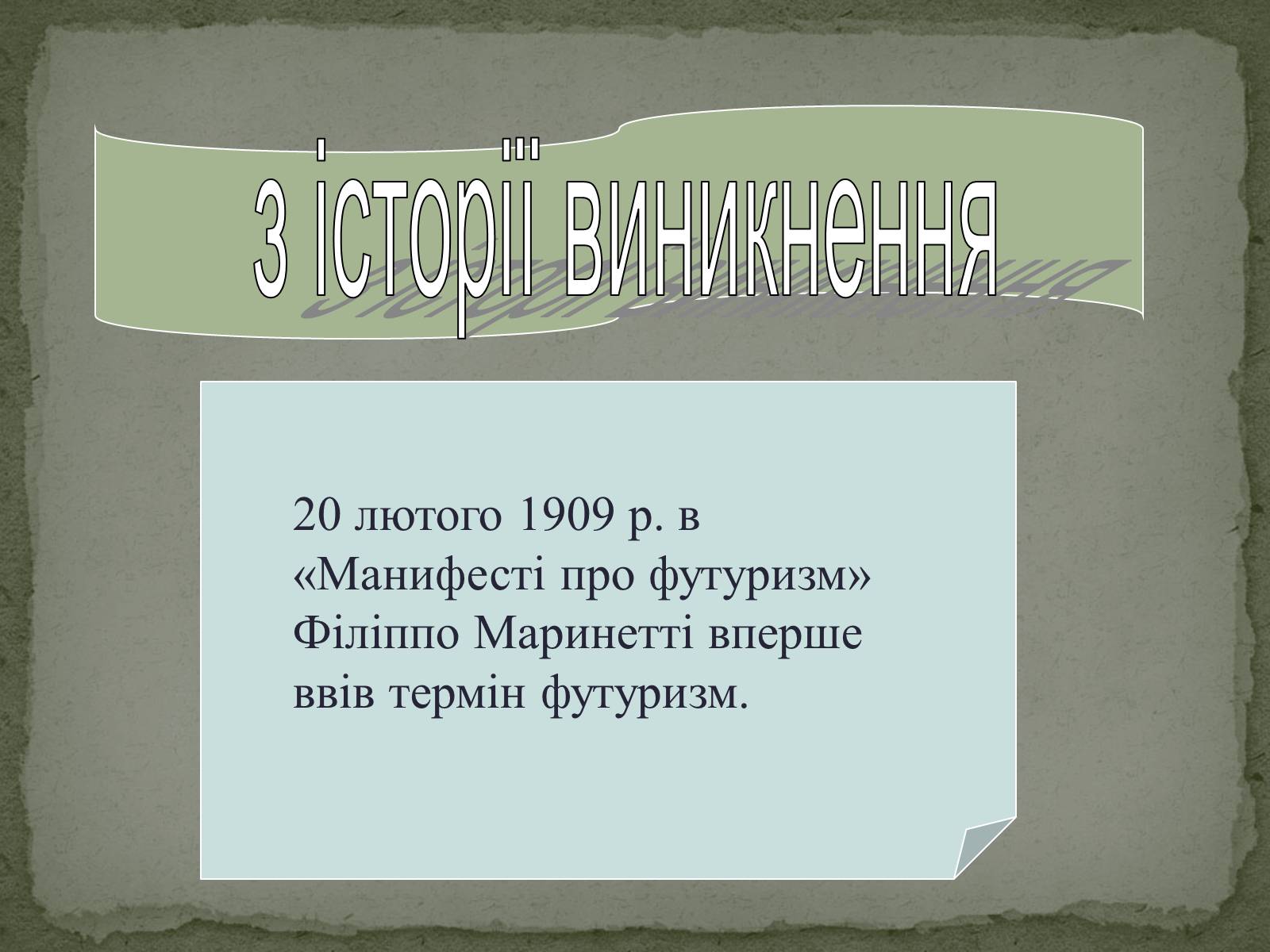 З історії виникнення

20 лютого 1909 р. в «Манифесті про футуризм» Філіппо Маринетті вперше ввів термін футуризм.